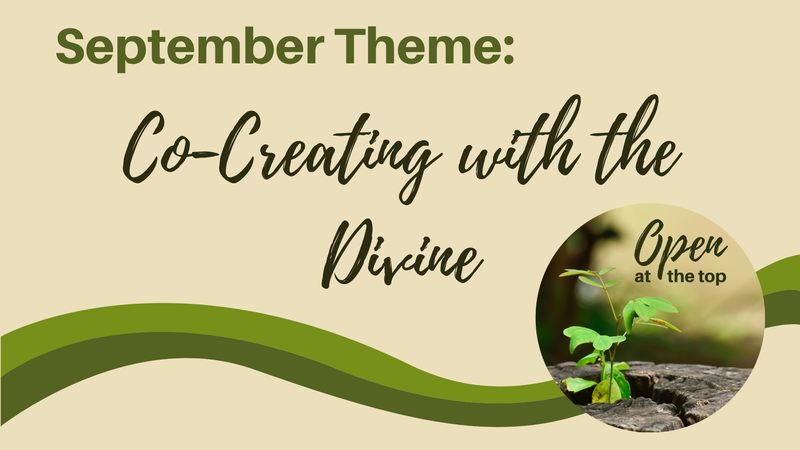 September Theme:

Co-Creating with the Divine

Open at the top